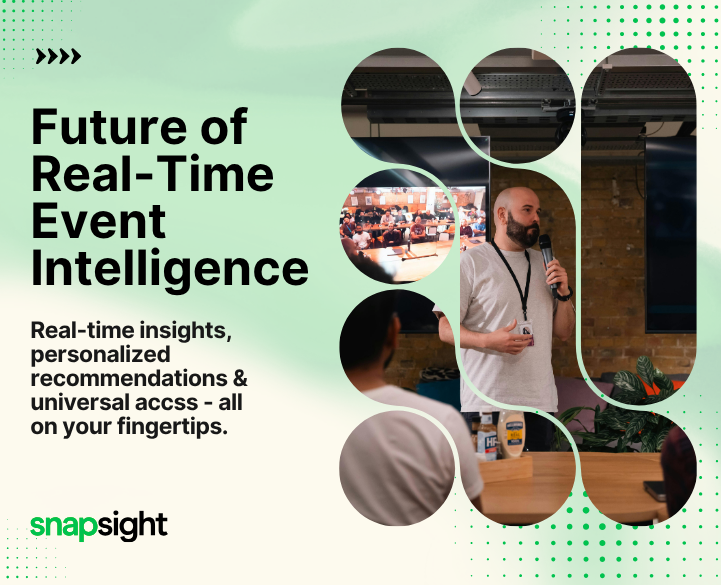 Future of Real-Time Event Intelligence

Real-time insights, personalized recommendations & universal accss - all on your fingertips.

snapsight